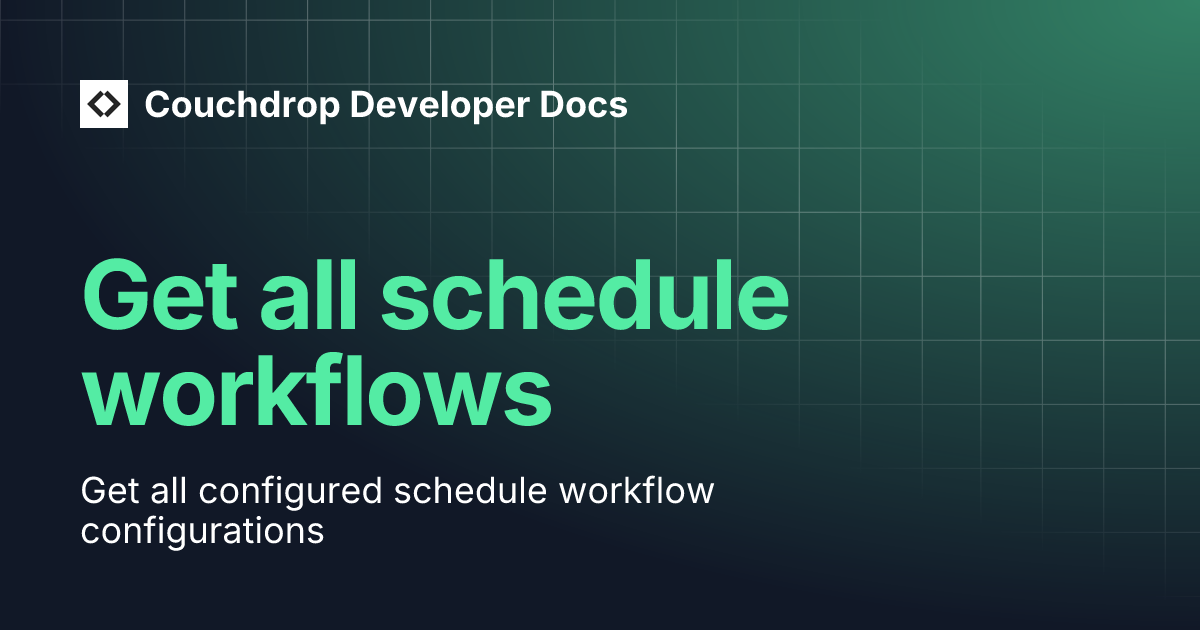 Couchdrop Developer Docs

Get all schedule workflows

Get all configured schedule workflow configurations